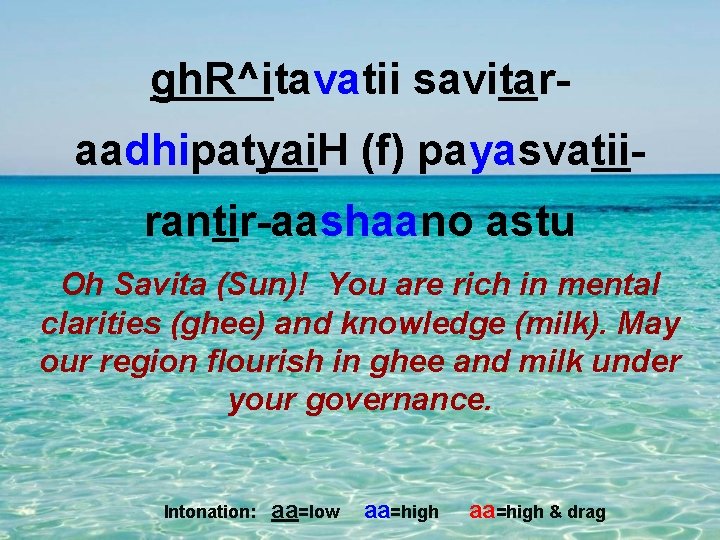 ghR^itavatii savitar-aadhipatyaiH (f) payasvatii-rantir-aashaano astu

Oh Savita (Sun)! You are rich in mental clarities (ghee) and knowledge (milk). May our region flourish in ghee and milk under your governance.

Intonation: aa=low aa=high aa=high & drag